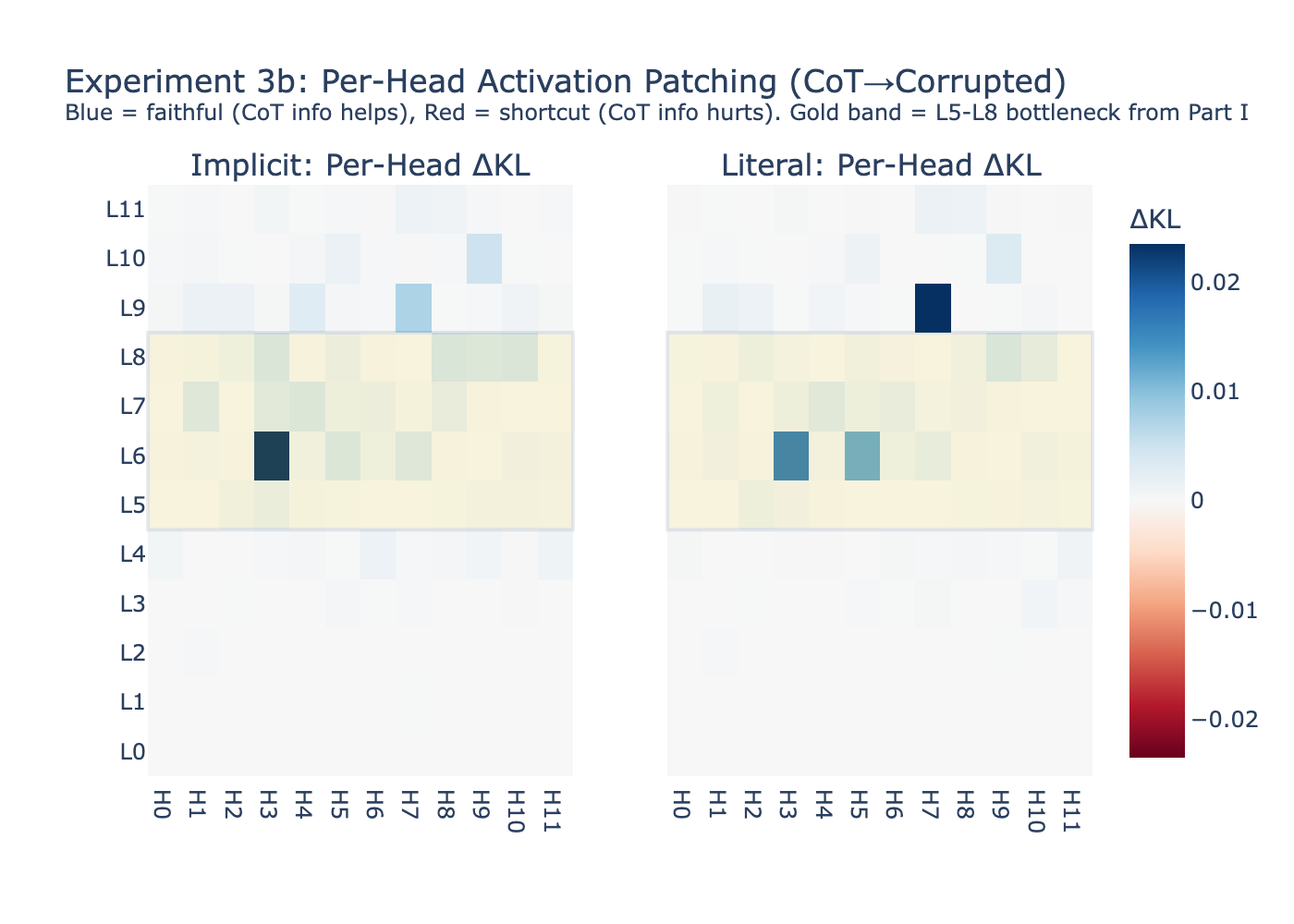 Experiment 3b: Per-Head Activation Patching (CoT→Corrupted)
Blue = faithful (CoT info helps), Red = shortcut (CoT info hurts). Gold band = L5-L8 bottleneck from Part I

Implicit: Per-Head ΔKL

L11
L10
L9
L8
L7
L6
L5
L4
L3
L2
L1
L0

H0 H1 H2 H3 H4 H5 H6 H7 H8 H9 H10 H11

Literal: Per-Head ΔKL

H0 H1 H2 H3 H4 H5 H6 H7 H8 H9 H10 H11

ΔKL
0.02
0.01
0
−0.01
−0.02